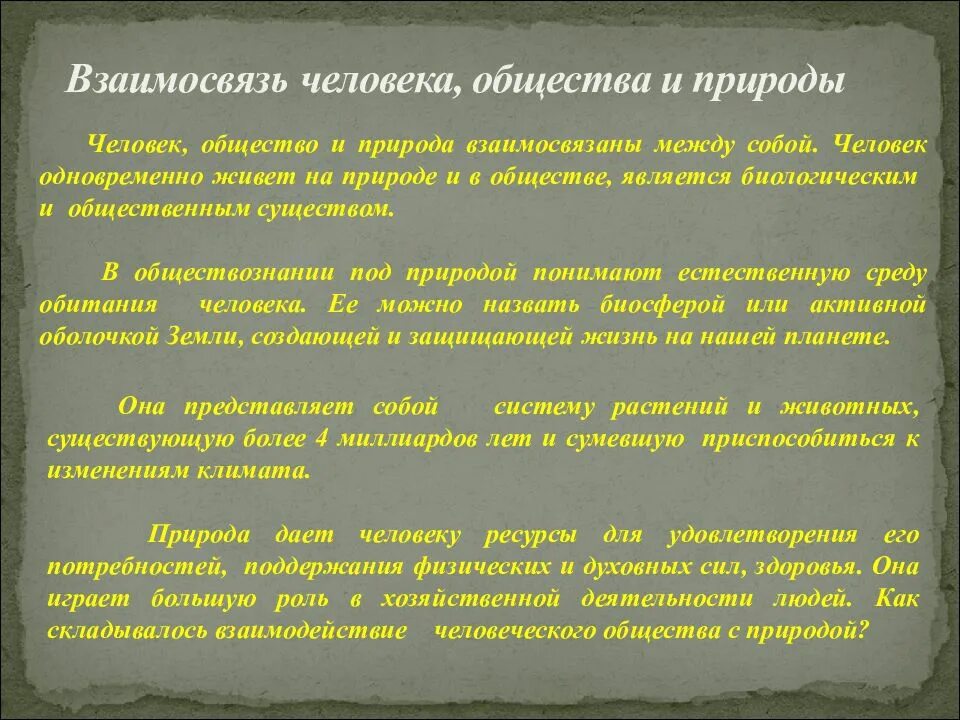 Взаимосвязь человека, общества и природы

Человек, общество и природа взаимосвязаны между собой. Человек одновременно живет на природе и в обществе, является биологическим и общественным существом.

В обществознании под природой понимают естественную среду обитания человека. Ее можно назвать биосферой или активной оболочкой Земли, создающей и защищающей жизнь на нашей планете.

Она представляет собой систему растений и животных, существующую более 4 миллиардов лет и сумевшую приспособиться к изменениям климата.

Природа дает человеку ресурсы для удовлетворения его потребностей, поддержания физических и духовных сил, здоровья. Она играет большую роль в хозяйственной деятельности людей. Как складывалось взаимодействие человеческого общества с природой?